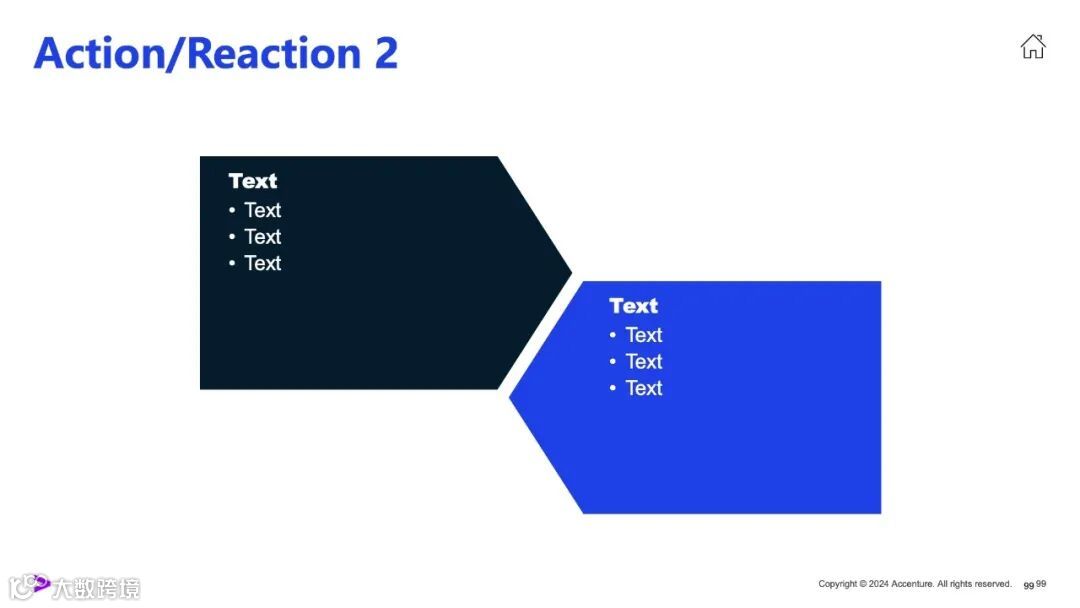 Action/Reaction 2

Text
• Text
• Text
• Text

Text
• Text
• Text
• Text

大数跨境

Copyright © 2024 Accenture. All rights reserved. 99 99